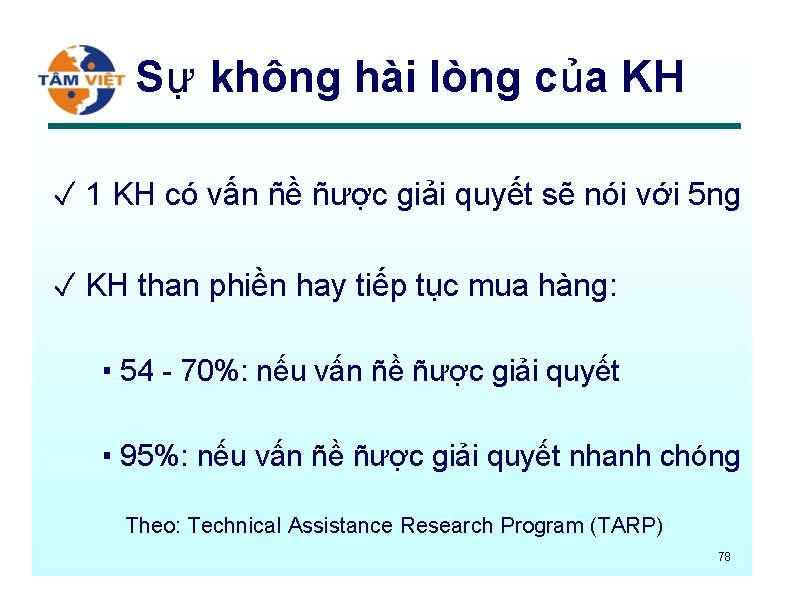 TÂM VIỆT

Sự không hài lòng của KH

✓ 1 KH có vấn ñề ñược giải quyết sẽ nói với 5ng

✓ KH than phiền hay tiếp tục mua hàng:

▪ 54 - 70%: nếu vấn ñề ñược giải quyết

▪ 95%: nếu vấn ñề ñược giải quyết nhanh chóng

Theo: Technical Assistance Research Program (TARP)

78